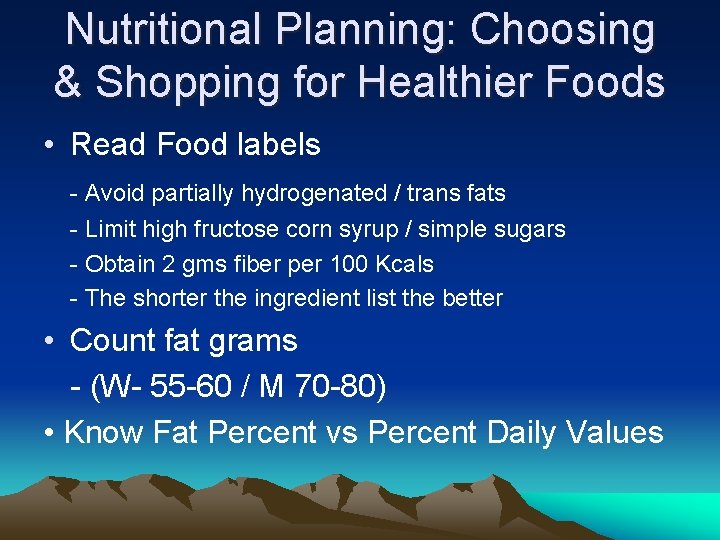 Nutritional Planning: Choosing & Shopping for Healthier Foods

• Read Food labels

- Avoid partially hydrogenated / trans fats
- Limit high fructose corn syrup / simple sugars
- Obtain 2 gms fiber per 100 Kcals
- The shorter the ingredient list the better

• Count fat grams

- (W- 55-60 / M 70-80)

• Know Fat Percent vs Percent Daily Values